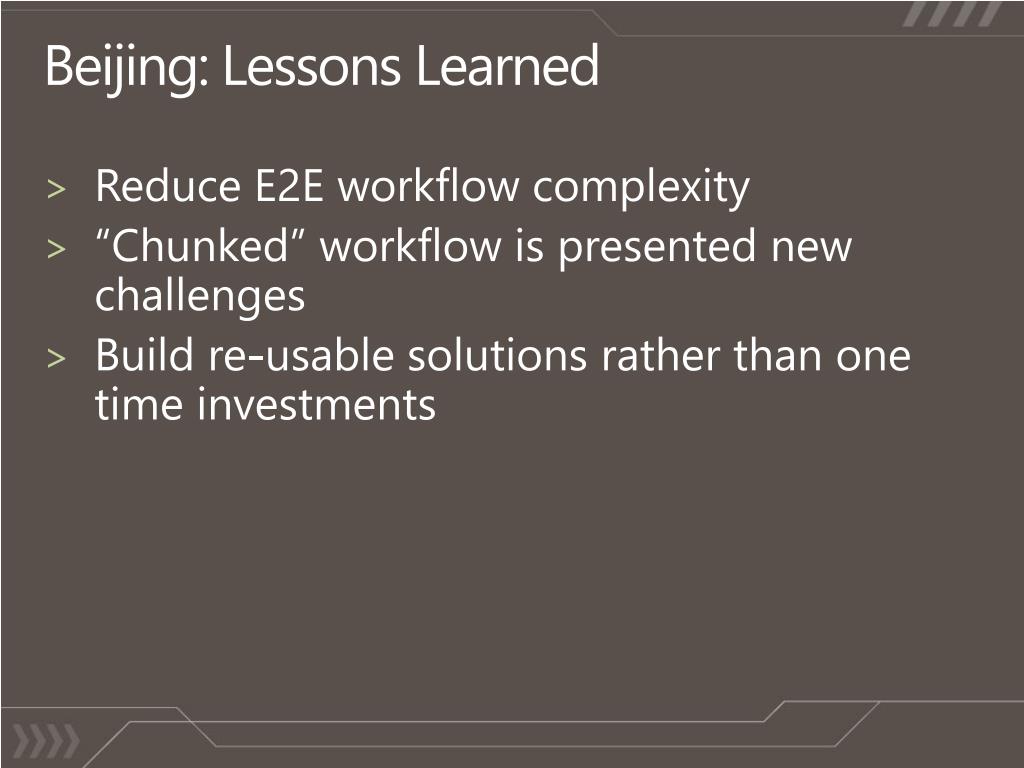 Beijing: Lessons Learned

> Reduce E2E workflow complexity
> “Chunked” workflow is presented new challenges
> Build re-usable solutions rather than one time investments